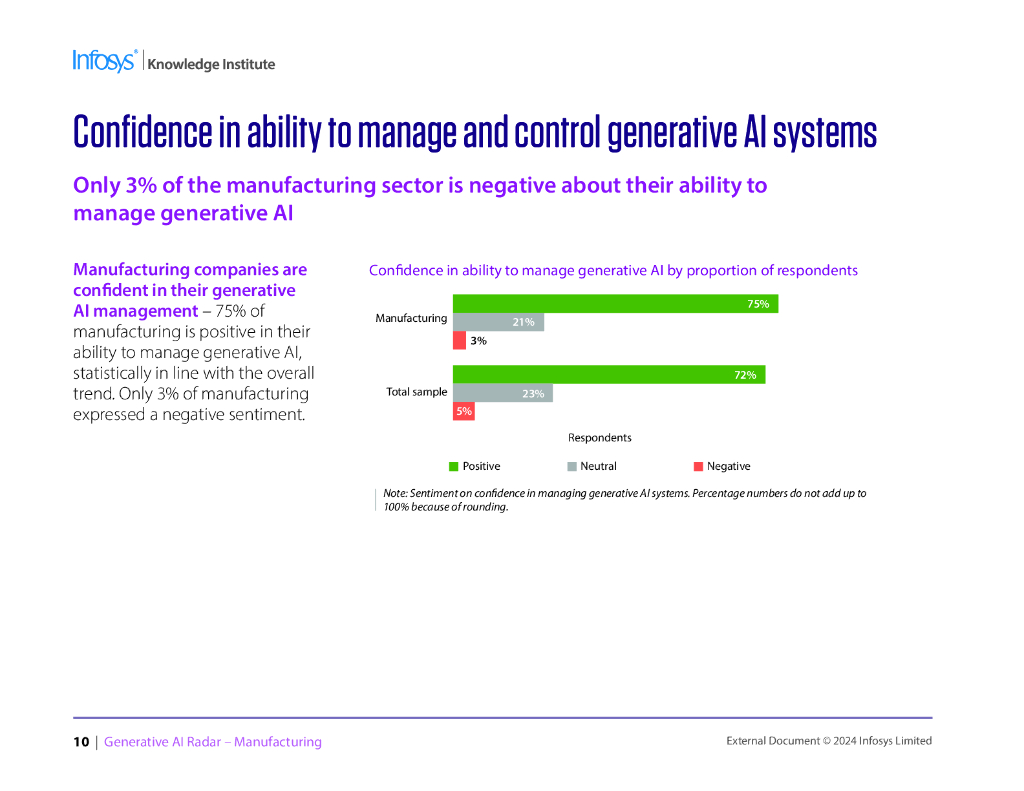 Infosys® | Knowledge Institute

Confidence in ability to manage and control generative AI systems

Only 3% of the manufacturing sector is negative about their ability to manage generative AI

Manufacturing companies are confident in their generative AI management – 75% of manufacturing is positive in their ability to manage generative AI, statistically in line with the overall trend. Only 3% of manufacturing expressed a negative sentiment.

Confidence in ability to manage generative AI by proportion of respondents

Manufacturing
75%
21%
3%

Total sample
72%
23%
5%

Respondents

Positive
Neutral
Negative

Note: Sentiment on confidence in managing generative AI systems. Percentage numbers do not add up to 100% because of rounding.

10 | Generative AI Radar – Manufacturing

External Document © 2024 Infosys Limited